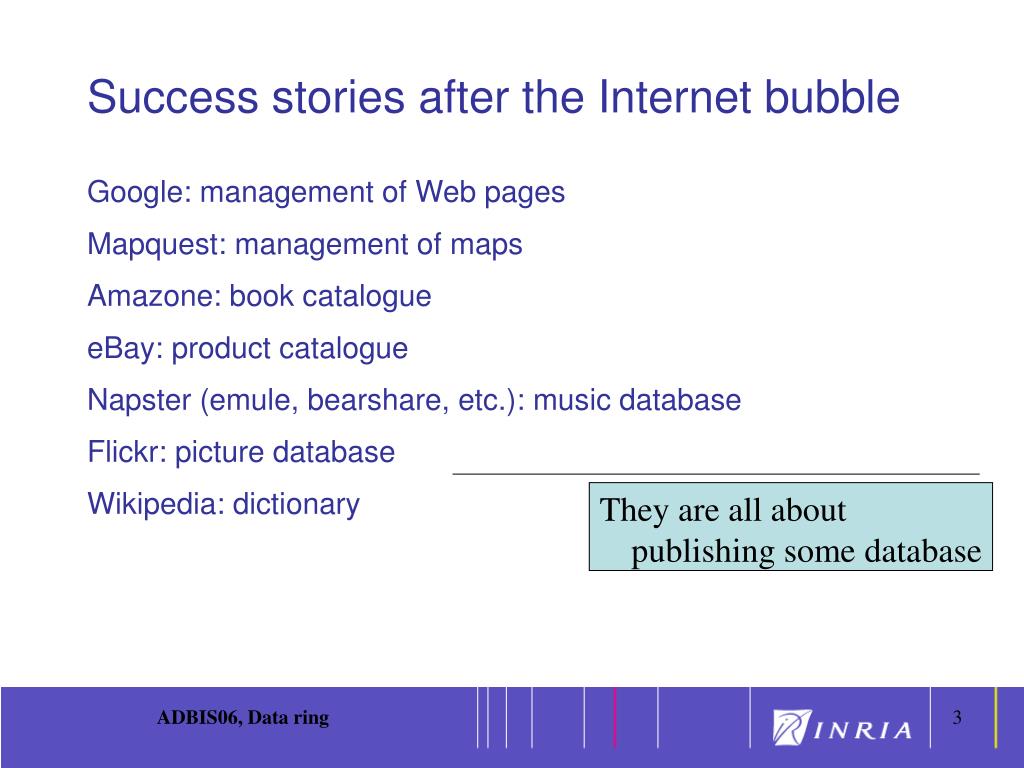 Success stories after the Internet bubble

Google: management of Web pages

Mapquest: management of maps

Amazone: book catalogue

eBay: product catalogue

Napster (emule, bearshare, etc.): music database

Flickr: picture database

Wikipedia: dictionary

They are all about publishing some database

ADBIS06, Data ring

INRIA

3